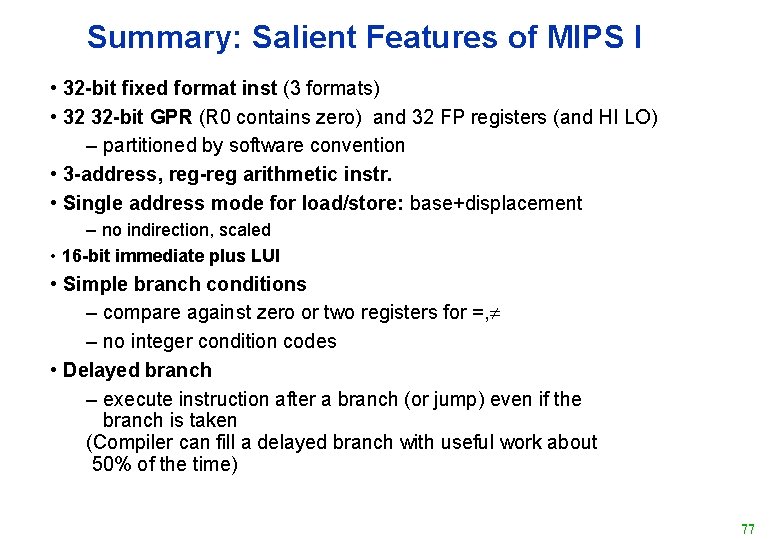 Summary: Salient Features of MIPS I

• 32-bit fixed format inst (3 formats)

• 32 32-bit GPR (R0 contains zero) and 32 FP registers (and HI LO)

– partitioned by software convention

• 3-address, reg-reg arithmetic instr.

• Single address mode for load/store: base+displacement

– no indirection, scaled

• 16-bit immediate plus LUI

• Simple branch conditions

– compare against zero or two registers for =,$\neq$

– no integer condition codes

• Delayed branch

– execute instruction after a branch (or jump) even if the branch is taken

(Compiler can fill a delayed branch with useful work about 50% of the time)

77